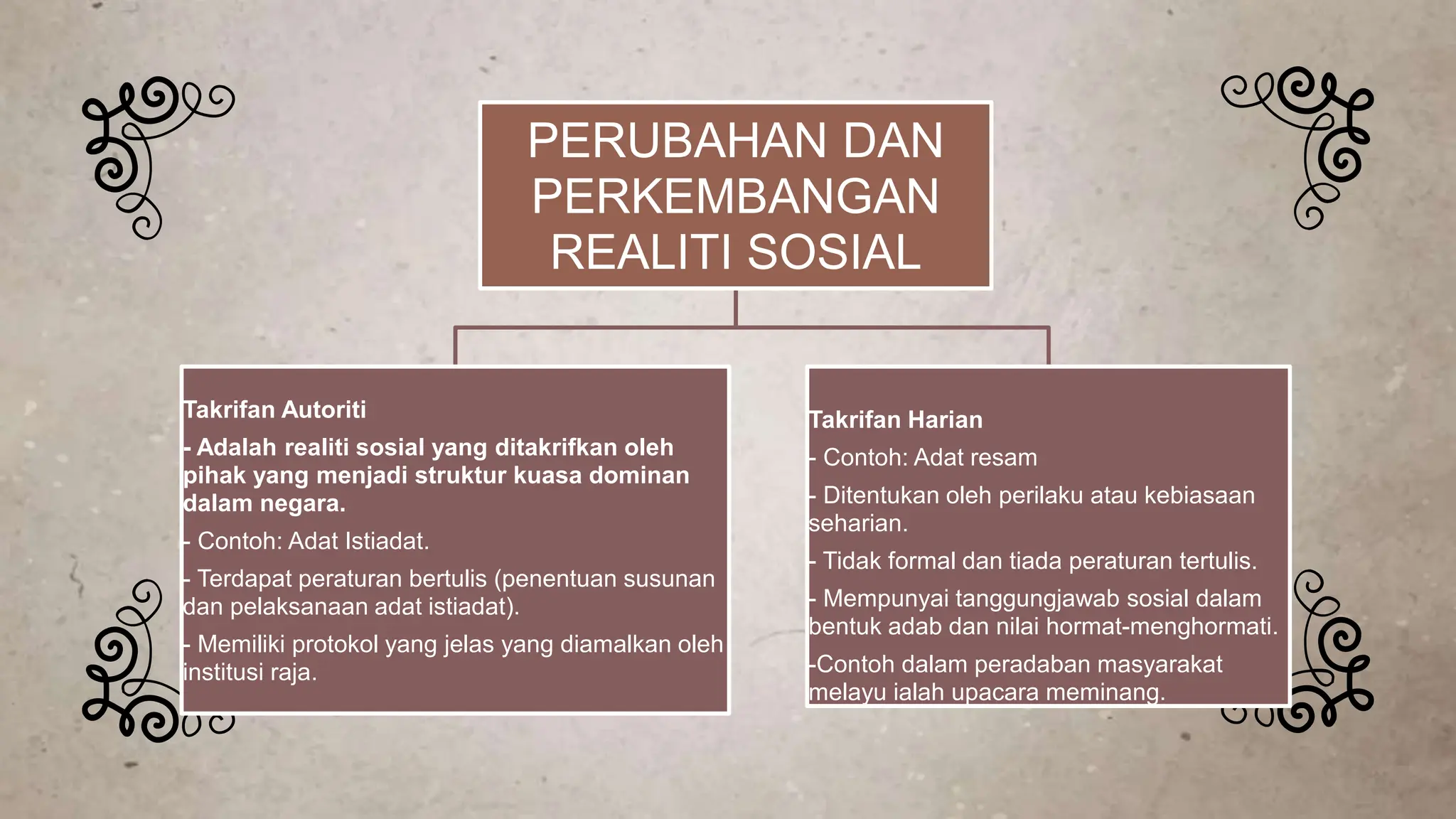 PERUBAHAN DAN PERKEMBANGAN REALITI SOSIAL

Takrifan Autoriti

- Adalah realiti sosial yang ditakrifkan oleh pihak yang menjadi struktur kuasa dominan dalam negara.

- Contoh: Adat Istiadat.

- Terdapat peraturan bertulis (penentuan susunan dan pelaksanaan adat istiadat).

- Memiliki protokol yang jelas yang diamalkan oleh institusi raja.

Takrifan Harian

- Contoh: Adat resam

- Ditentukan oleh perilaku atau kebiasaan seharian.

- Tidak formal dan tiada peraturan tertulis.

- Mempunyai tanggungjawab sosial dalam bentuk adab dan nilai hormat-menghormati.

-Contoh dalam peradaban masyarakat melayu ialah upacara meminang.